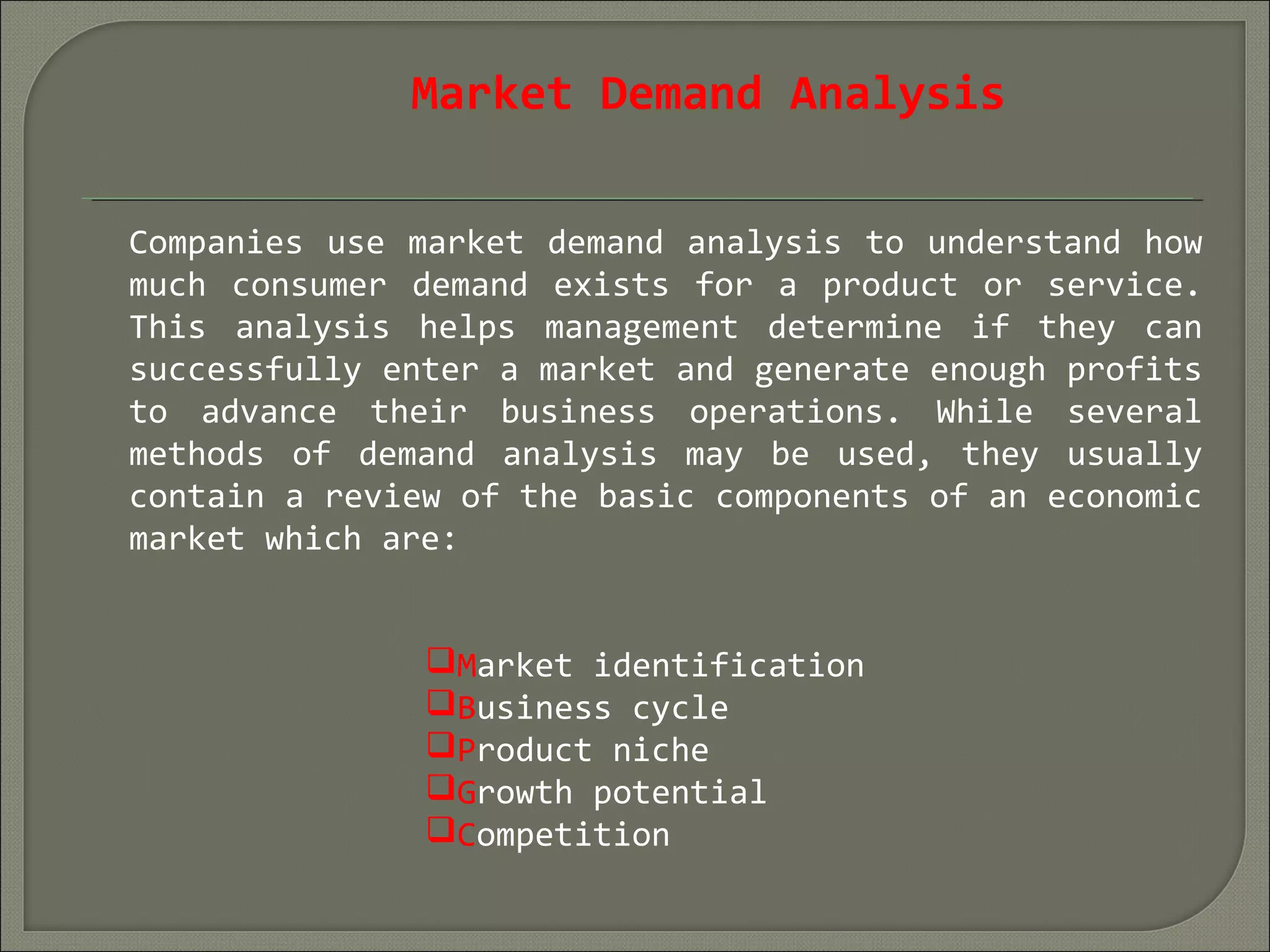 Market Demand Analysis

Companies use market demand analysis to understand how much consumer demand exists for a product or service. This analysis helps management determine if they can successfully enter a market and generate enough profits to advance their business operations. While several methods of demand analysis may be used, they usually contain a review of the basic components of an economic market which are:

❑Market identification
❑Business cycle
❑Product niche
❑Growth potential
❑Competition